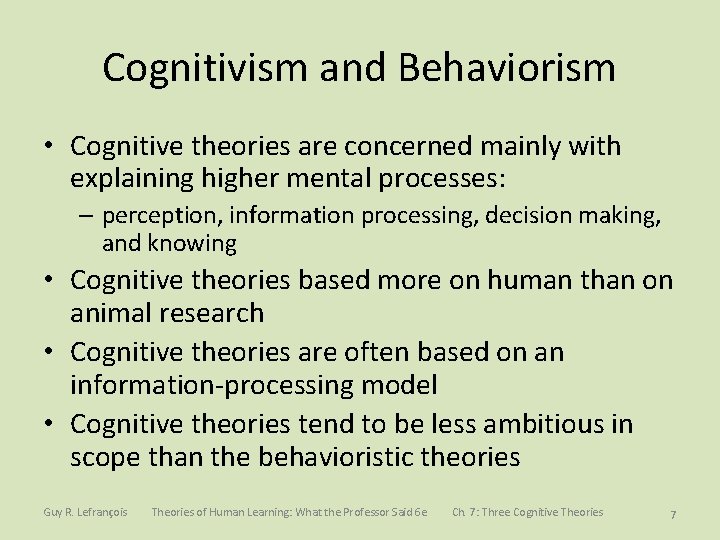 Cognitivism and Behaviorism

• Cognitive theories are concerned mainly with explaining higher mental processes:
– perception, information processing, decision making, and knowing

• Cognitive theories based more on human than on animal research

• Cognitive theories are often based on an information-processing model

• Cognitive theories tend to be less ambitious in scope than the behavioristic theories

Guy R. Lefrançois Theories of Human Learning: What the Professor Said 6e Ch. 7: Three Cognitive Theories 7